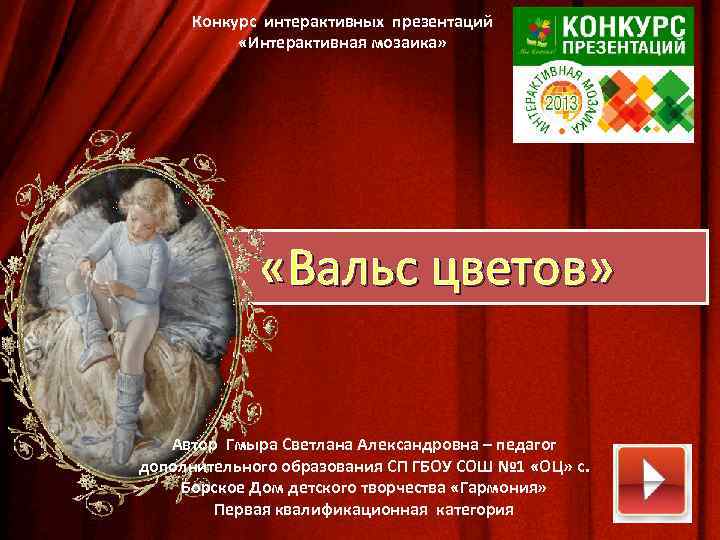 Конкурс интерактивных презентаций «Интерактивная мозаика»

КОНКУРС ПРЕЗЕНТАЦИЙ

ИНТЕРАКТИВНАЯ МОЗАИКА

2013

«Вальс цветов»

Автор Гмыра Светлана Александровна – педагог дополнительного образования СП ГБОУ СОШ №1 «ОЦ» с. Борское Дом детского творчества «Гармония» Первая квалификационная категория